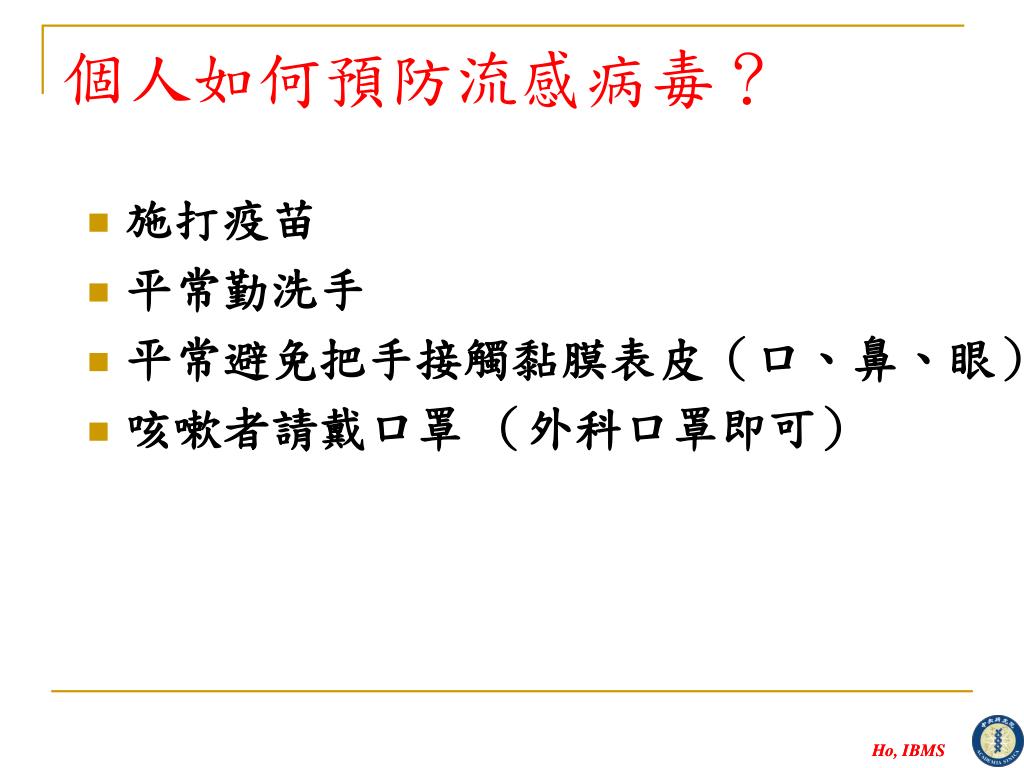 個人如何預防流感病毒？

- 施打疫苗
- 平常勤洗手
- 平常避免把手接觸黏膜表皮（口、鼻、眼）
- 咳嗽者請戴口罩 （外科口罩即可）

Ho, IBMS